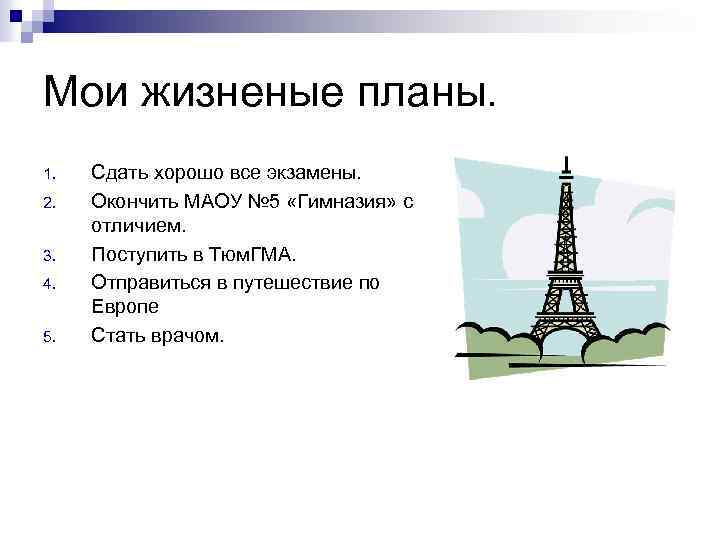 Мои жизненые планы.

1. Сдать хорошо все экзамены.
2. Окончить МАОУ №5 «Гимназия» с отличием.
3. Поступить в ТюмГМА.
4. Отправиться в путешествие по Европе
5. Стать врачом.